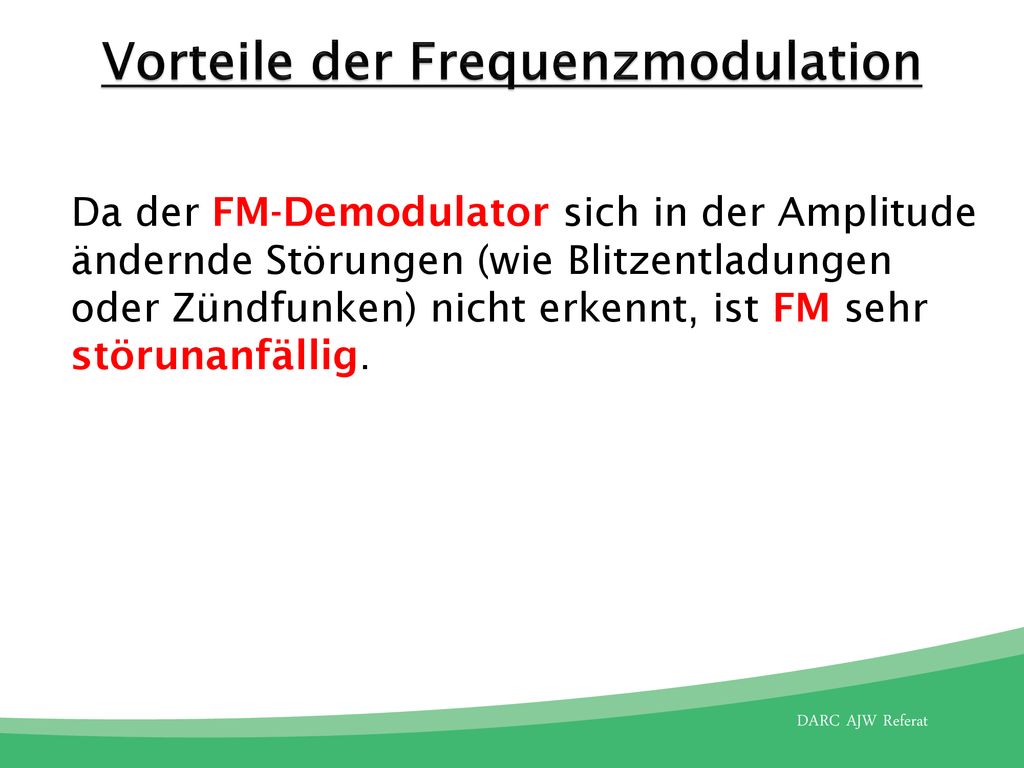 Vorteile der Frequenzmodulation

Da der FM-Demodulator sich in der Amplitude ändernde Störungen (wie Blitzentladungen oder Zündfunken) nicht erkennt, ist FM sehr störunanfällig.

DARC AJW Referat